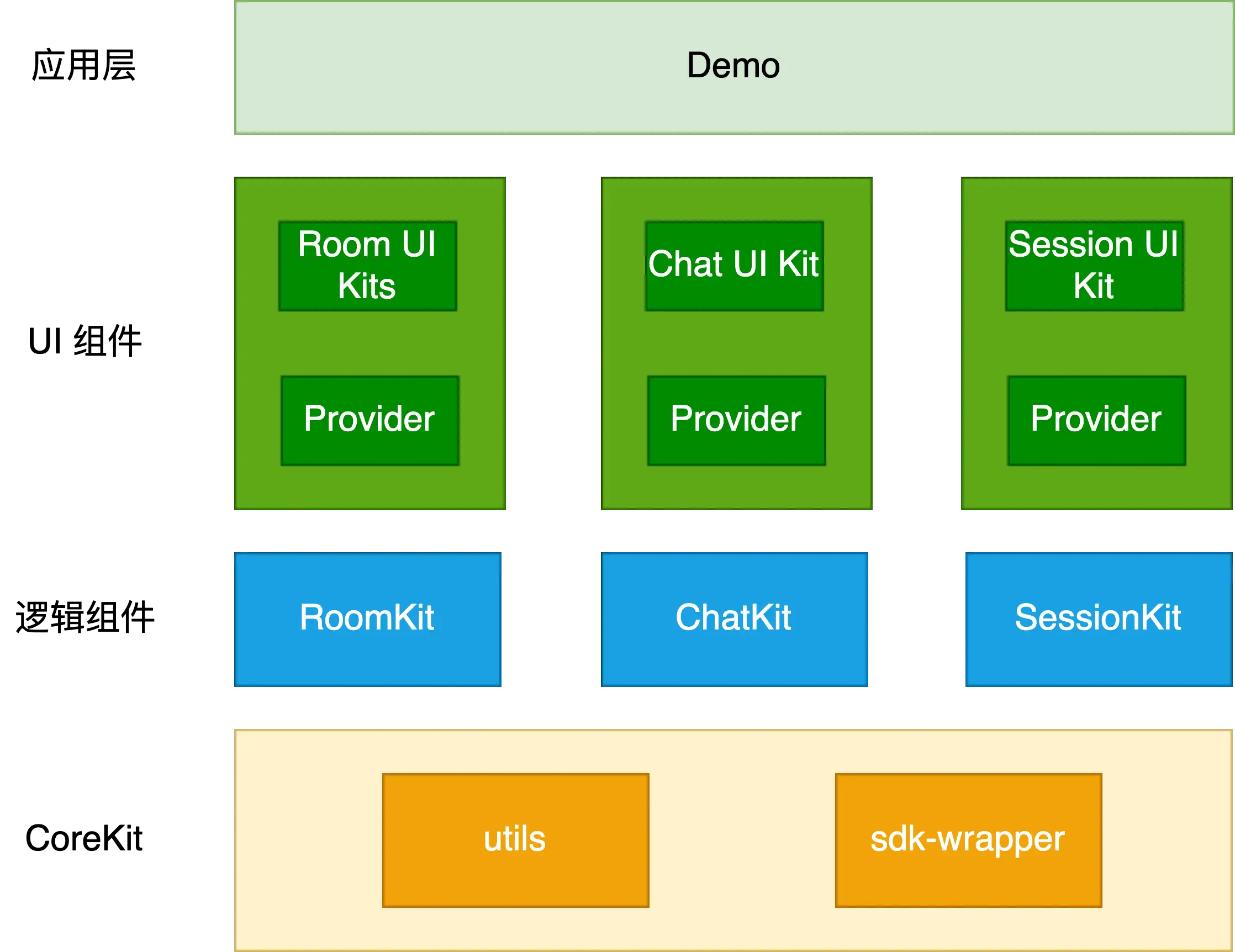 应用层

Demo

UI 组件

Room UI Kits

Provider

Chat UI Kit

Provider

Session UI Kit

Provider

逻辑组件

RoomKit

ChatKit

SessionKit

CoreKit

utils

sdk-wrapper